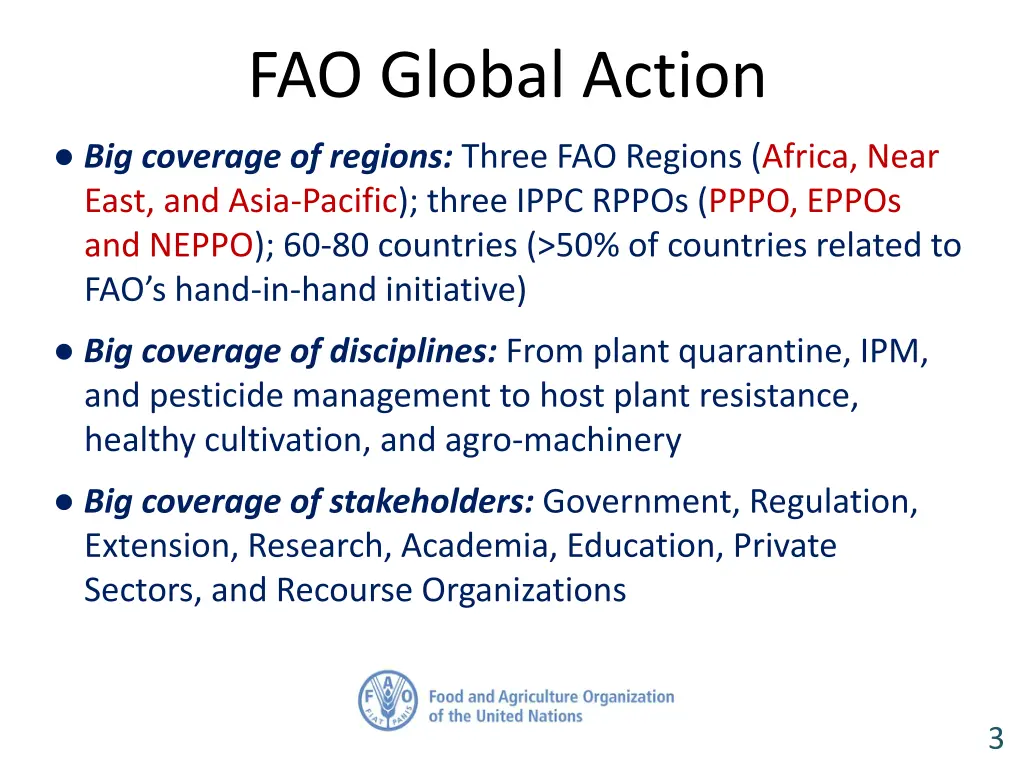 FAO Global Action

● Big coverage of regions: Three FAO Regions (Africa, Near East, and Asia-Pacific); three IPPC RPPOs (PPPO, EPPOs and NEPPO); 60-80 countries (>50% of countries related to FAO's hand-in-hand initiative)

● Big coverage of disciplines: From plant quarantine, IPM, and pesticide management to host plant resistance, healthy cultivation, and agro-machinery

● Big coverage of stakeholders: Government, Regulation, Extension, Research, Academia, Education, Private Sectors, and Recourse Organizations

FAO FIAT PANIS
Food and Agriculture Organization of the United Nations

3